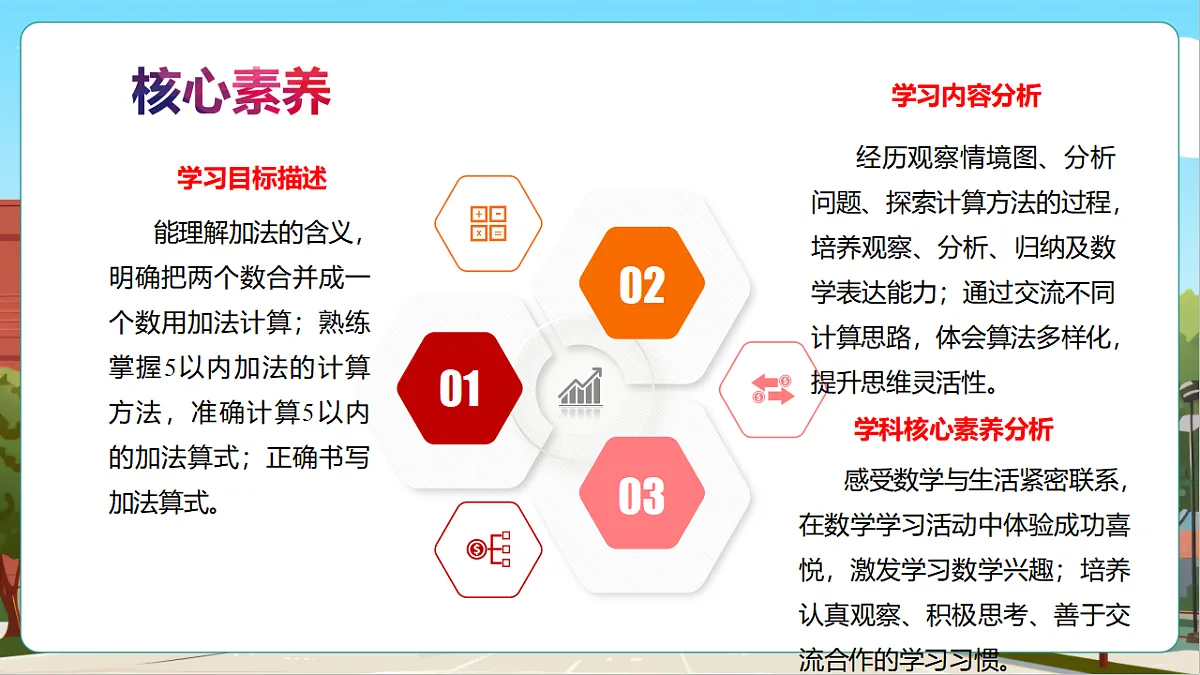 核心素养

学习目标描述

能理解加法的含义，明确把两个数合并成一个数用加法计算；熟练掌握5以内加法的计算方法，准确计算5以内的加法算式；正确书写加法算式。

01

02

03

学习内容分析

经历观察情境图、分析问题、探索计算方法的过程，培养观察、分析、归纳及数学表达能力；通过交流不同计算思路，体会算法多样化，提升思维灵活性。

学科核心素养分析

感受数学与生活紧密联系，在数学学习活动中体验成功喜悦，激发学习数学兴趣；培养认真观察、积极思考、善于交流合作的学习习惯。